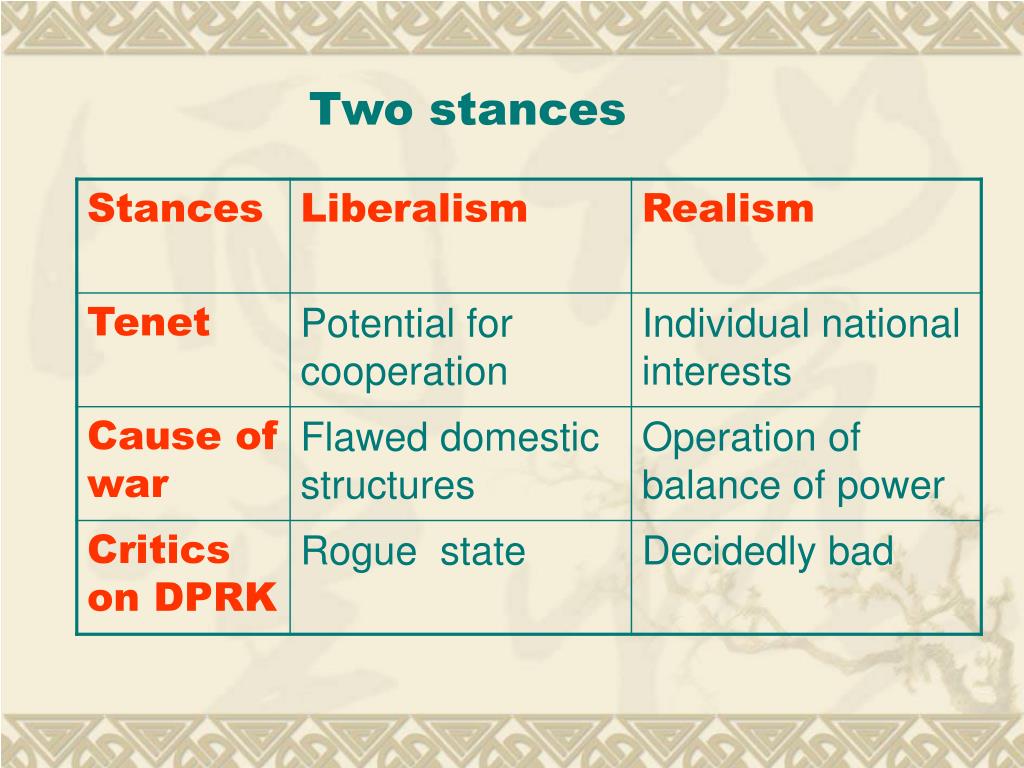 Two stances

| Stances | Liberalism | Realism |
|---|---|---|
| Tenet | Potential for cooperation | Individual national interests |
| Cause of war | Flawed domestic structures | Operation of balance of power |
| Critics on DPRK | Rogue state | Decidedly bad |